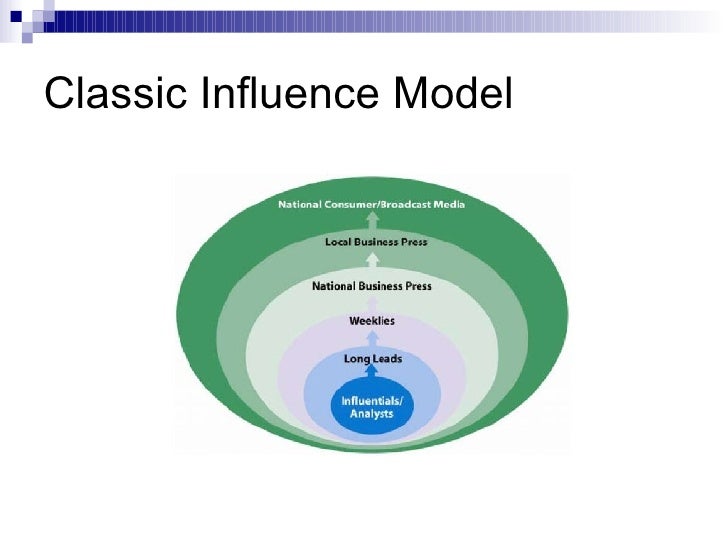 Classic Influence Model

National Consumer/Broadcast Media

Local Business Press

National Business Press

Weeklies

Long Leads

Influentials/
Analysts